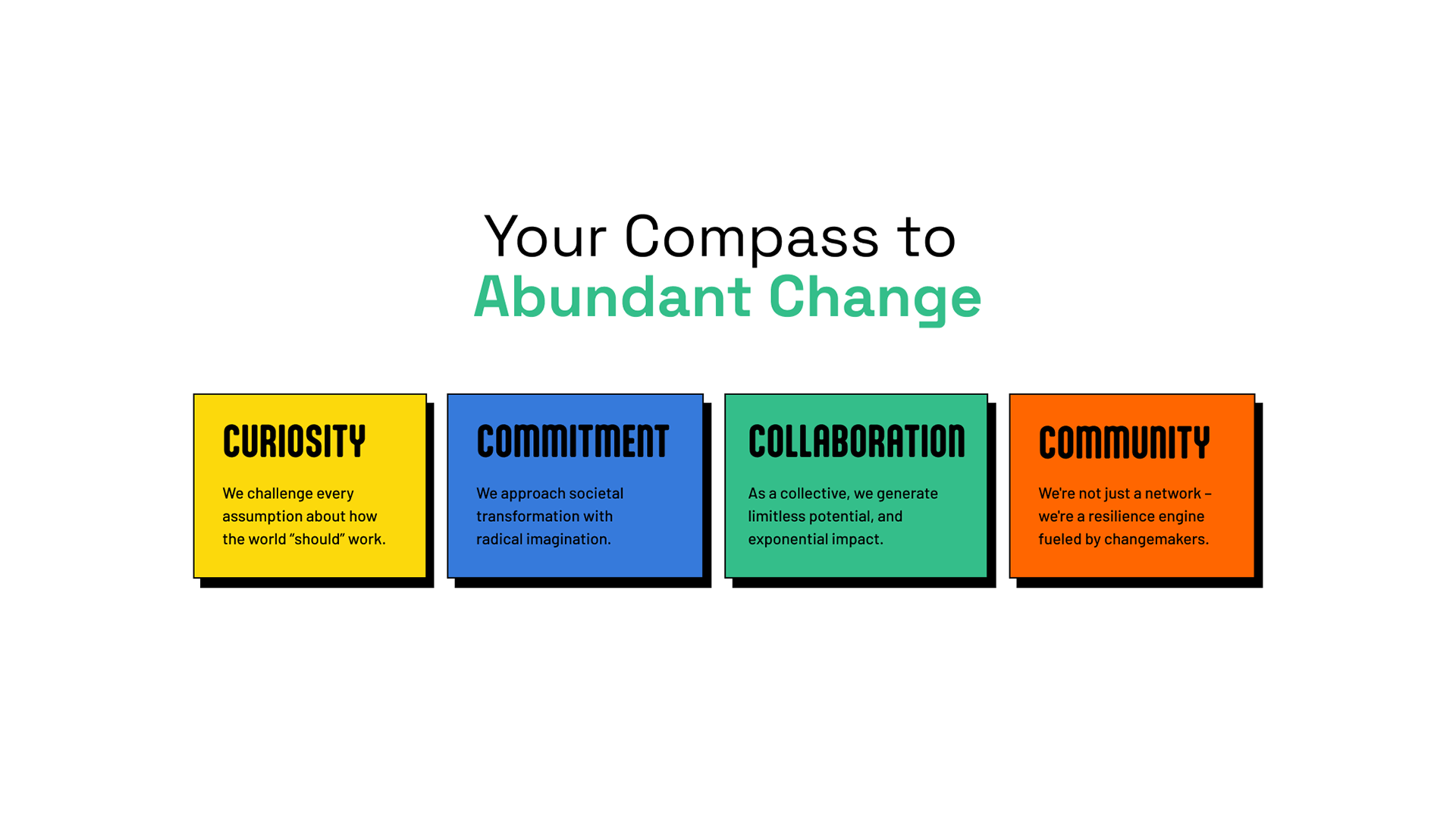 Your Compass to
Abundant Change

CURIOSITY

We challenge every assumption about how the world “should” work.

COMMITMENT

We approach societal transformation with radical imagination.

COLLABORATION

As a collective, we generate limitless potential, and exponential impact.

COMMUNITY

We're not just a network – we're a resilience engine fueled by changemakers.